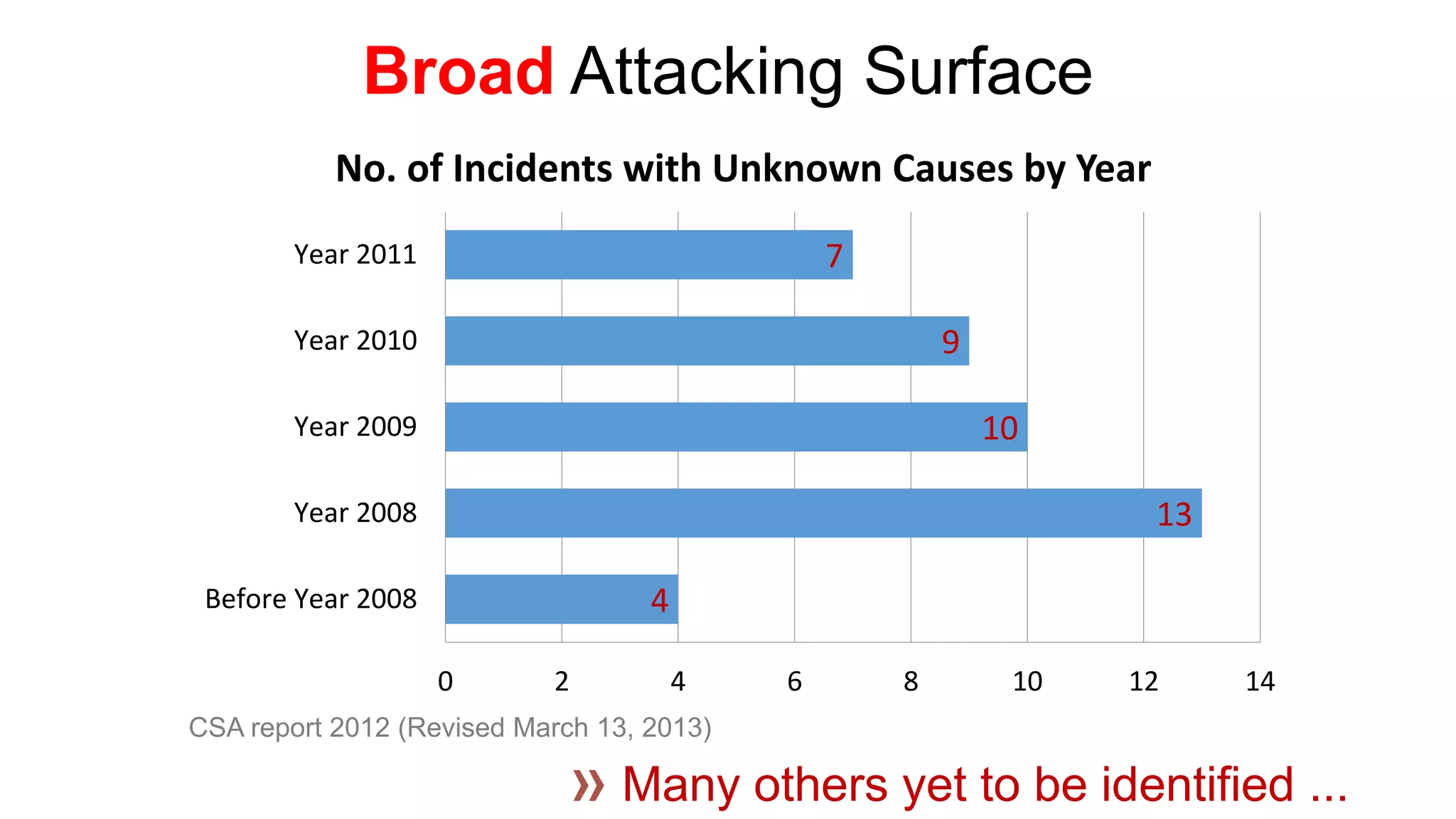 Broad Attacking Surface

No. of Incidents with Unknown Causes by Year

Year 2011 7

Year 2010 9

Year 2009 10

Year 2008 13

Before Year 2008 4

0 2 4 6 8 10 12 14

CSA report 2012 (Revised March 13, 2013)

» Many others yet to be identified ...